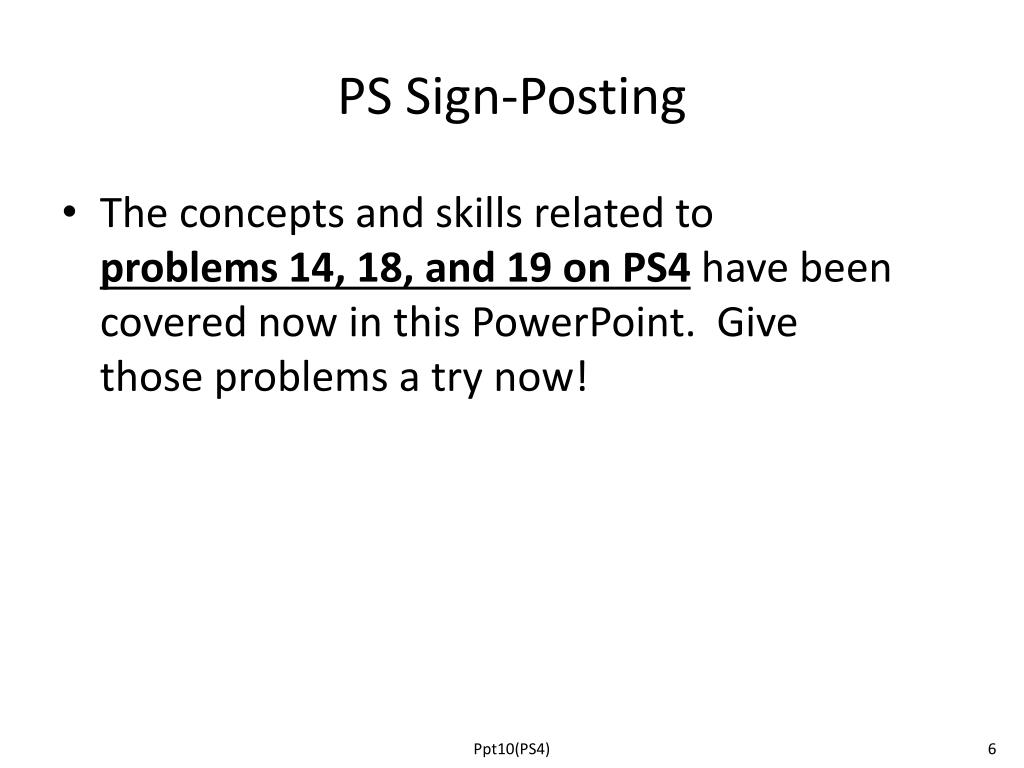 PS Sign-Posting

• The concepts and skills related to problems 14, 18, and 19 on PS4 have been covered now in this PowerPoint.  Give those problems a try now!

Ppt10(PS4)

6